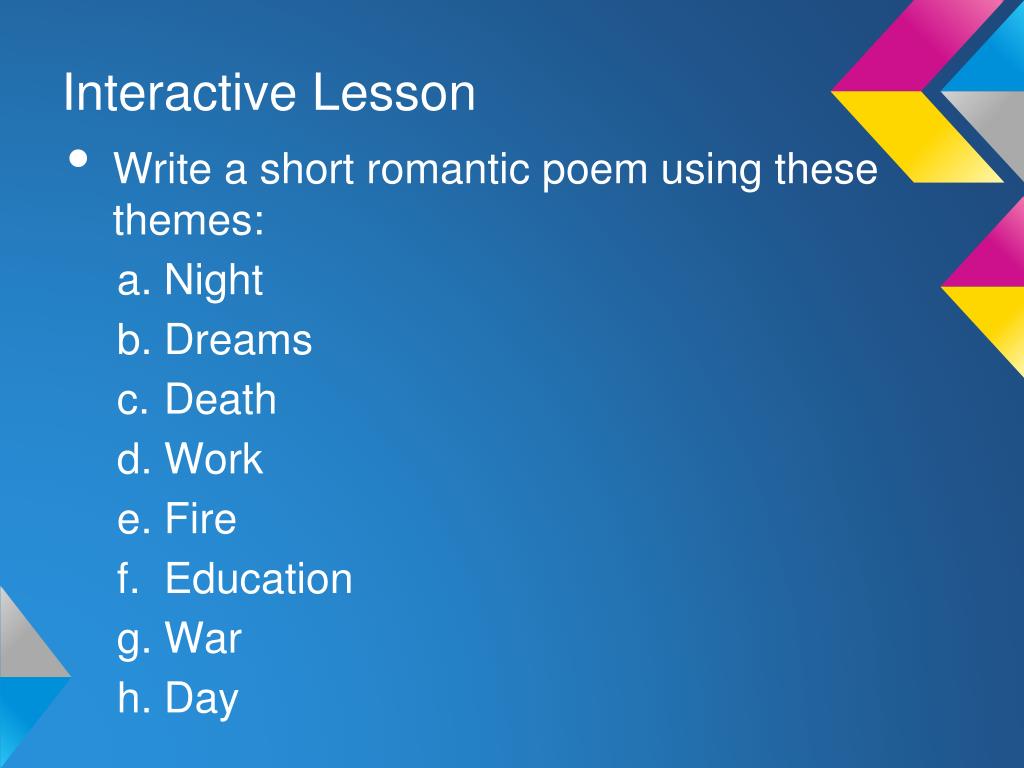 Interactive Lesson

• Write a short romantic poem using these themes:

a. Night
b. Dreams
c. Death
d. Work
e. Fire
f. Education
g. War
h. Day